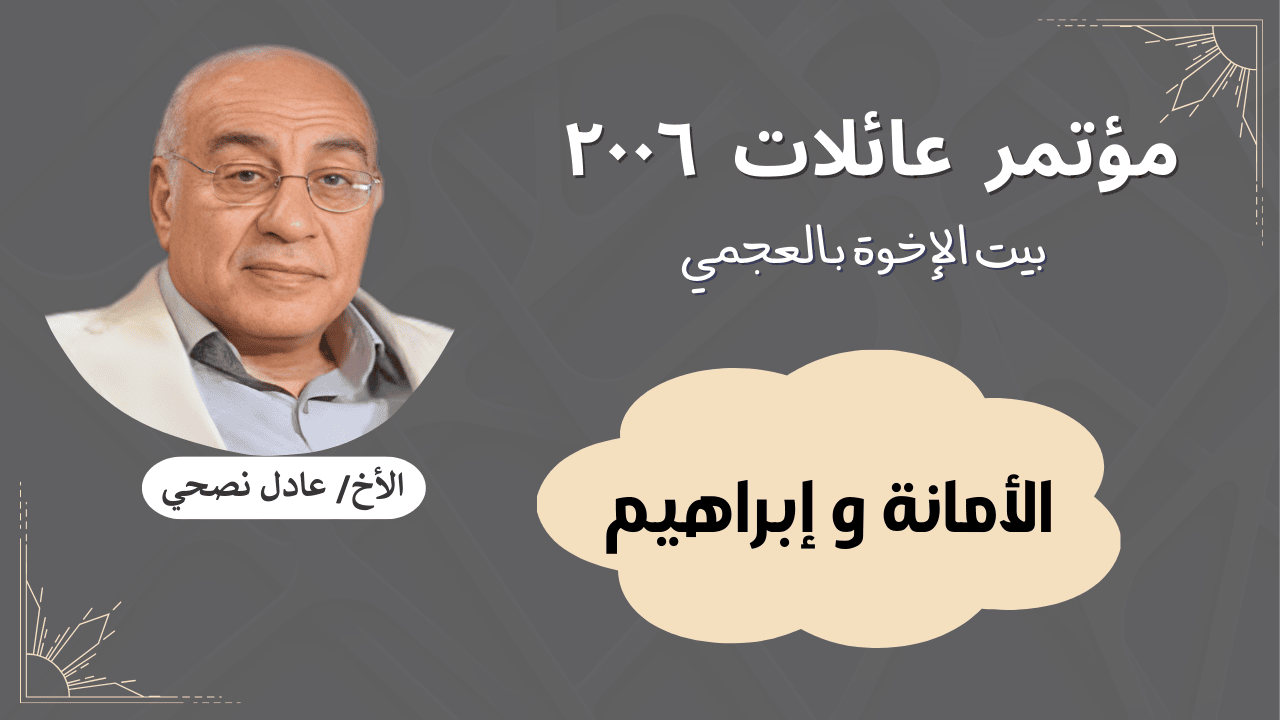 مؤتمر عائلات ٢٠٠٦

بيت الإخوة بالعجمي

الأخ/ عادل نصحي

الأمانة و إبراهيم